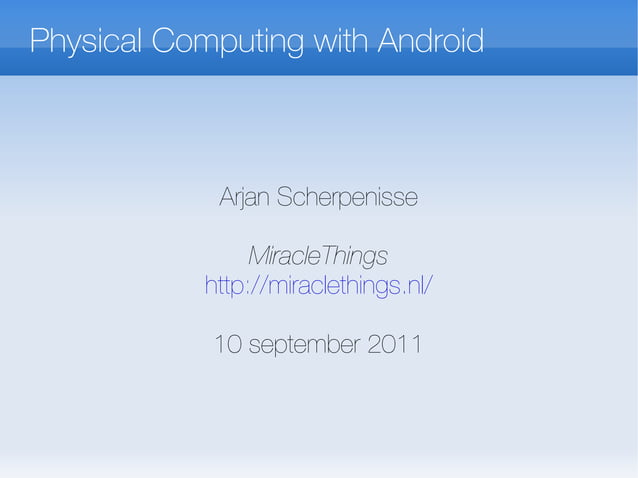 Physical Computing with Android

Arjan Scherpenisse

MiracleThings
http://miraclethings.nl/

10 september 2011